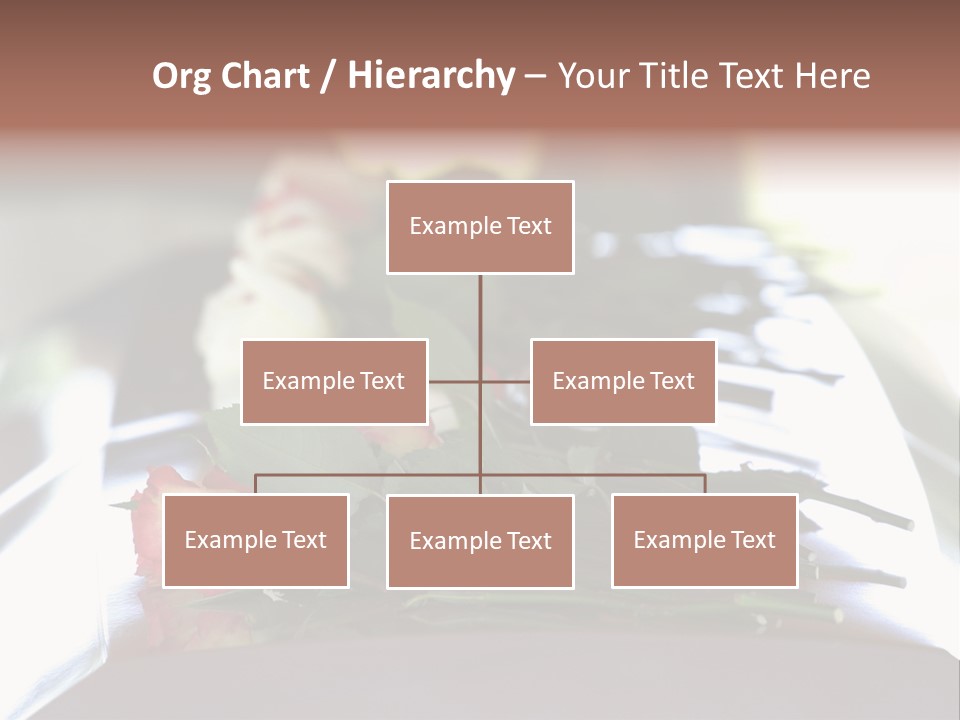 Org Chart / Hierarchy – Your Title Text Here

Example Text

Example Text

Example Text

Example Text

Example Text

Example Text